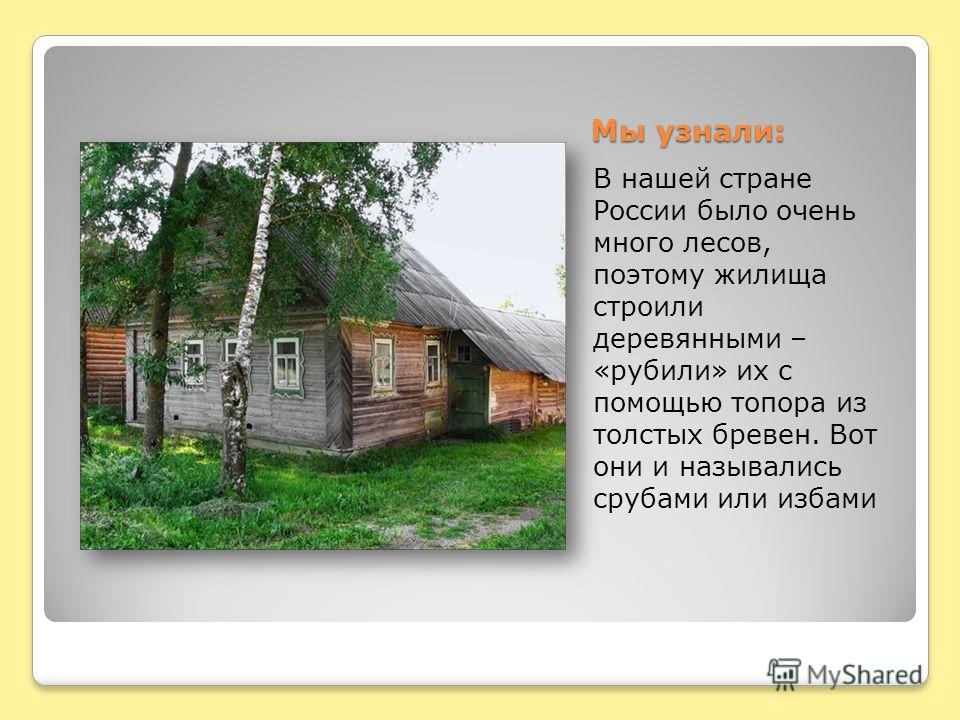 Мы узнали:

В нашей стране России было очень много лесов, поэтому жилища строили деревянными – «рубили» их с помощью топора из толстых бревен. Вот они и назывались срубами или избами

MyShared